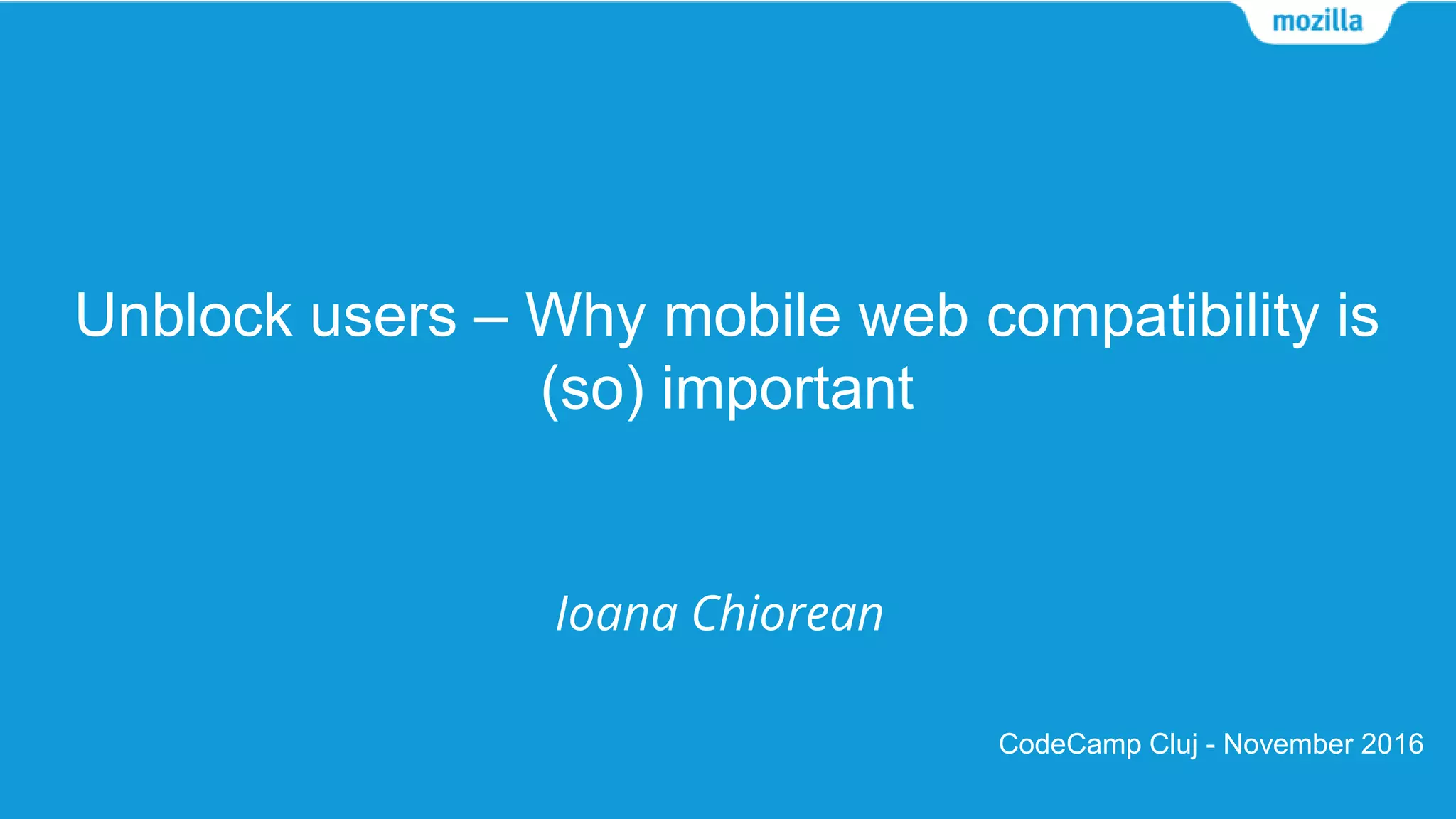 mozilla

Unblock users – Why mobile web compatibility is (so) important

Ioana Chiorean

CodeCamp Cluj - November 2016